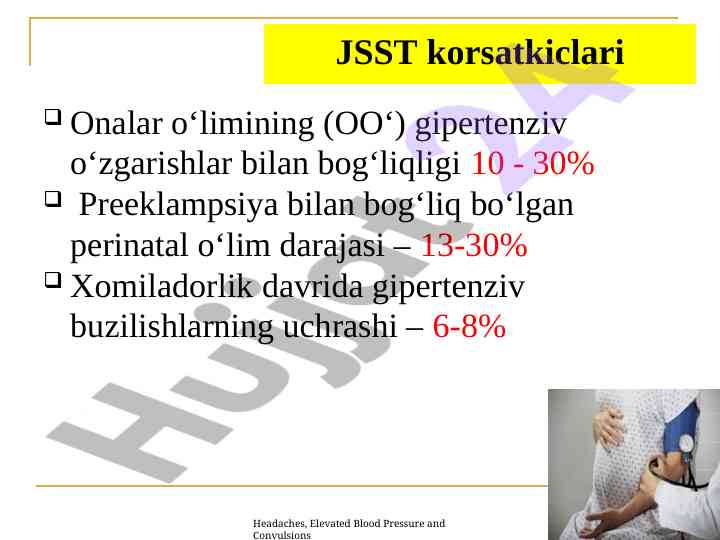 JSST korsatkiclari

Onalar o‘limining (OO‘) gipertenziv o‘zgarishlar bilan bog‘liqligi 10 - 30%

Preeklampsiya bilan bog‘liq bo‘lgan perinatal o‘lim darajasi – 13-30%

Xomiladorlik davrida gipertenziv buzilishlarning uchrashi – 6-8%

Hujjat24

Headaches, Elevated Blood Pressure and Convulsions